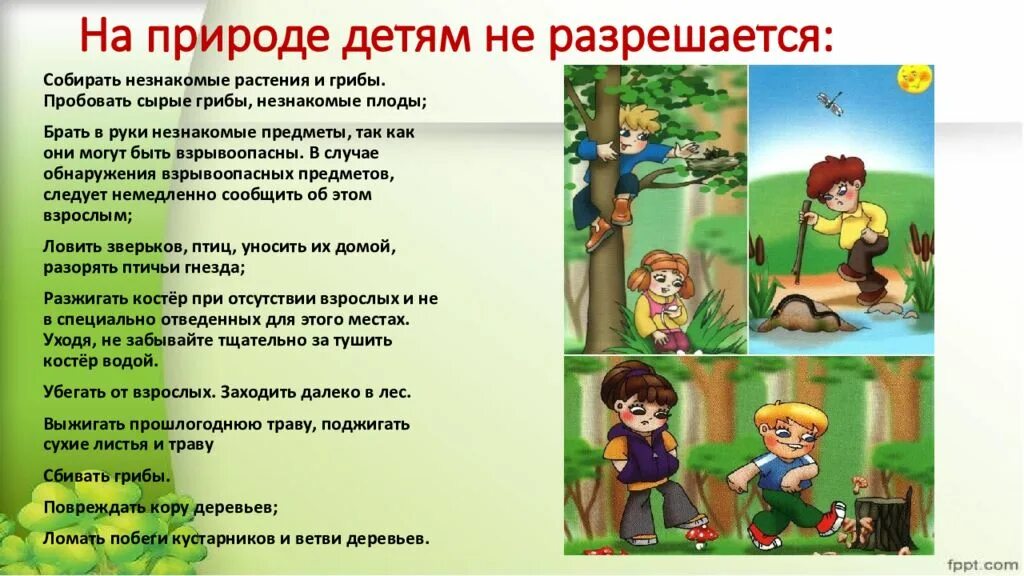 На природе детям не разрешается:

Собирать незнакомые растения и грибы. Пробовать сырые грибы, незнакомые плоды;

Брать в руки незнакомые предметы, так как они могут быть взрывоопасны. В случае обнаружения взрывоопасных предметов, следует немедленно сообщить об этом взрослым;

Ловить зверьков, птиц, уносить их домой, разорять птичьи гнезда;

Разжигать костёр при отсутствии взрослых и не в специально отведенных для этого местах. Уходя, не забывайте тщательно за тушить костёр водой.

Убегать от взрослых. Заходить далеко в лес.

Выжигать прошлогоднюю траву, поджигать сухие листья и траву

Сбивать грибы.

Повреждать кору деревьев;

Ломать побеги кустарников и ветви деревьев.

fppt.com